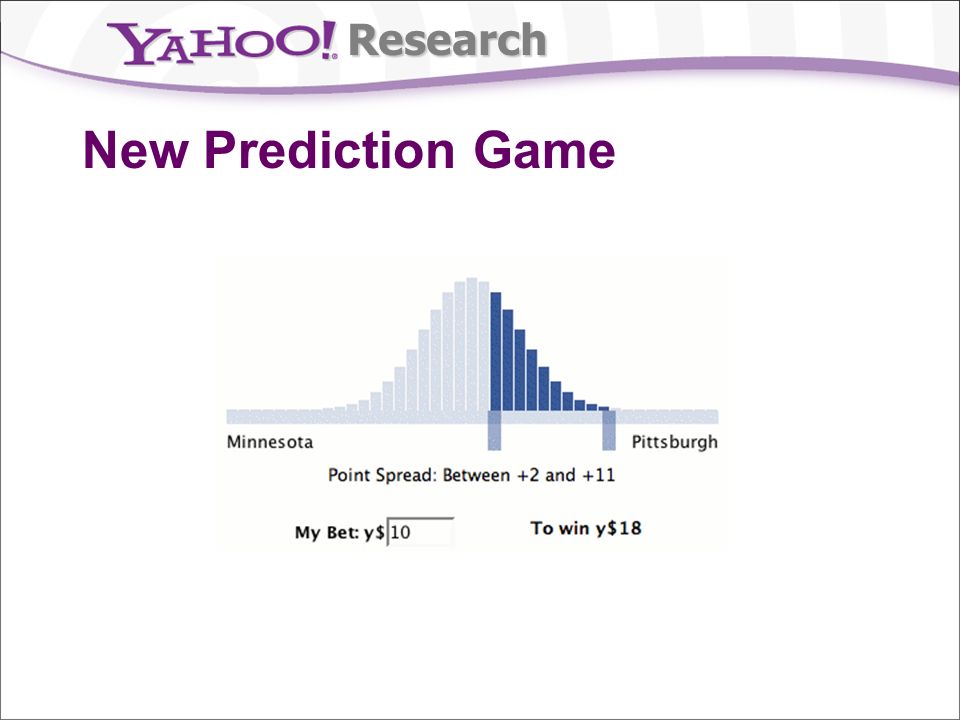 YAHOO! Research

New Prediction Game

Minnesota

Pittsburgh

Point Spread: Between +2 and +11

My Bet: y$ 10

To win y$18